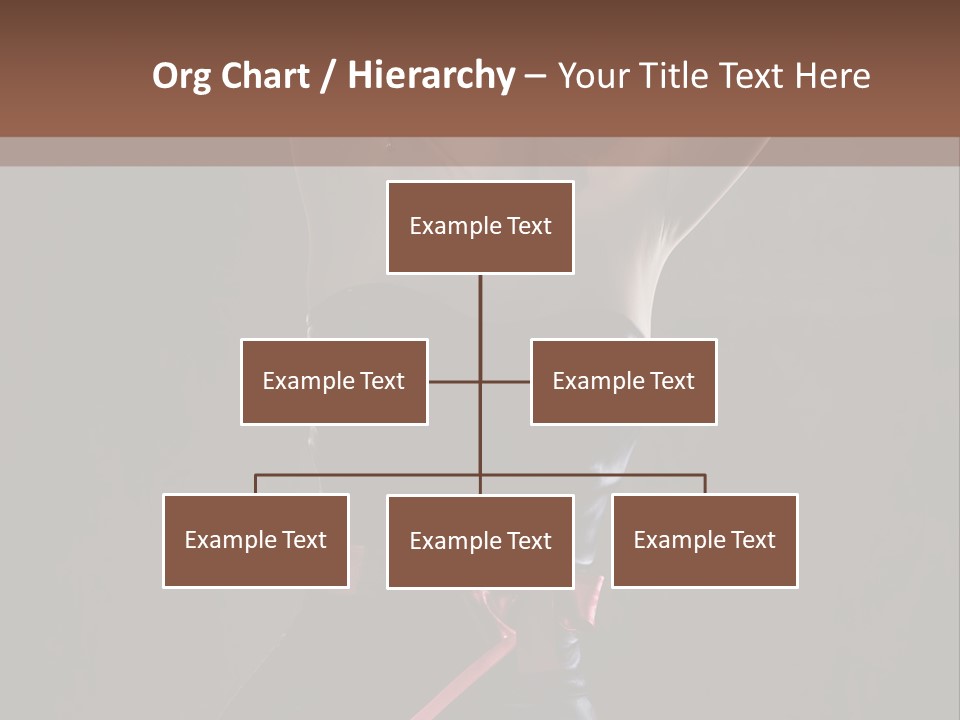 Org Chart / Hierarchy – Your Title Text Here

Example Text

Example Text

Example Text

Example Text

Example Text

Example Text